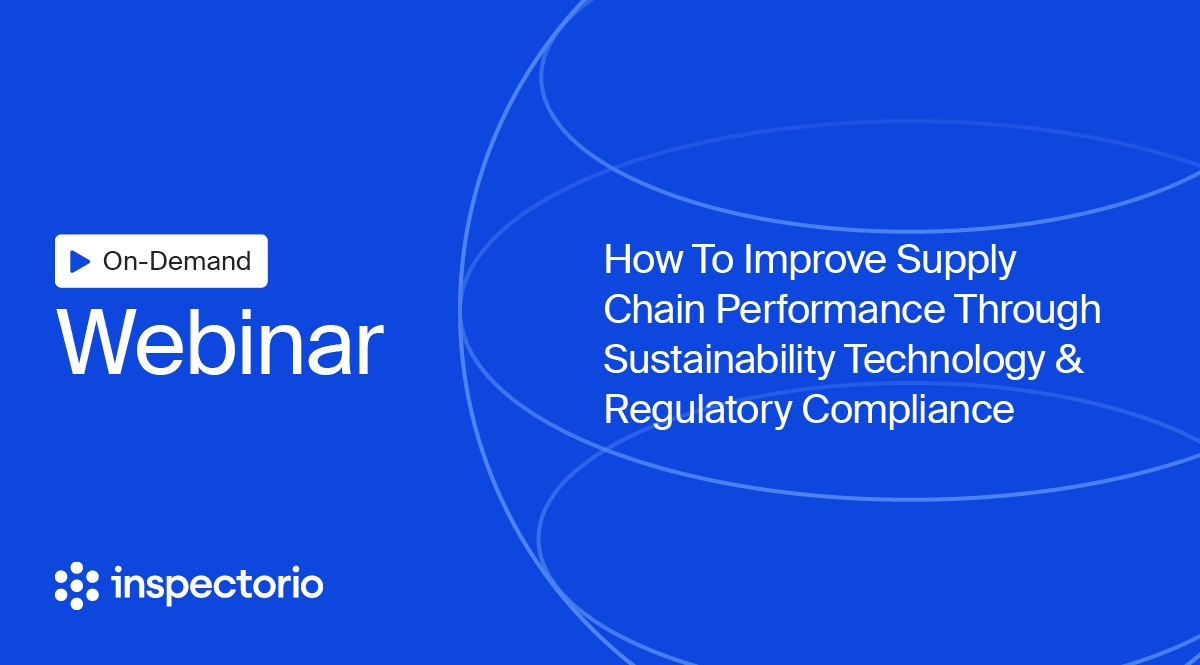 On-Demand

Webinar

How To Improve Supply Chain Performance Through Sustainability Technology & Regulatory Compliance

inspectorio